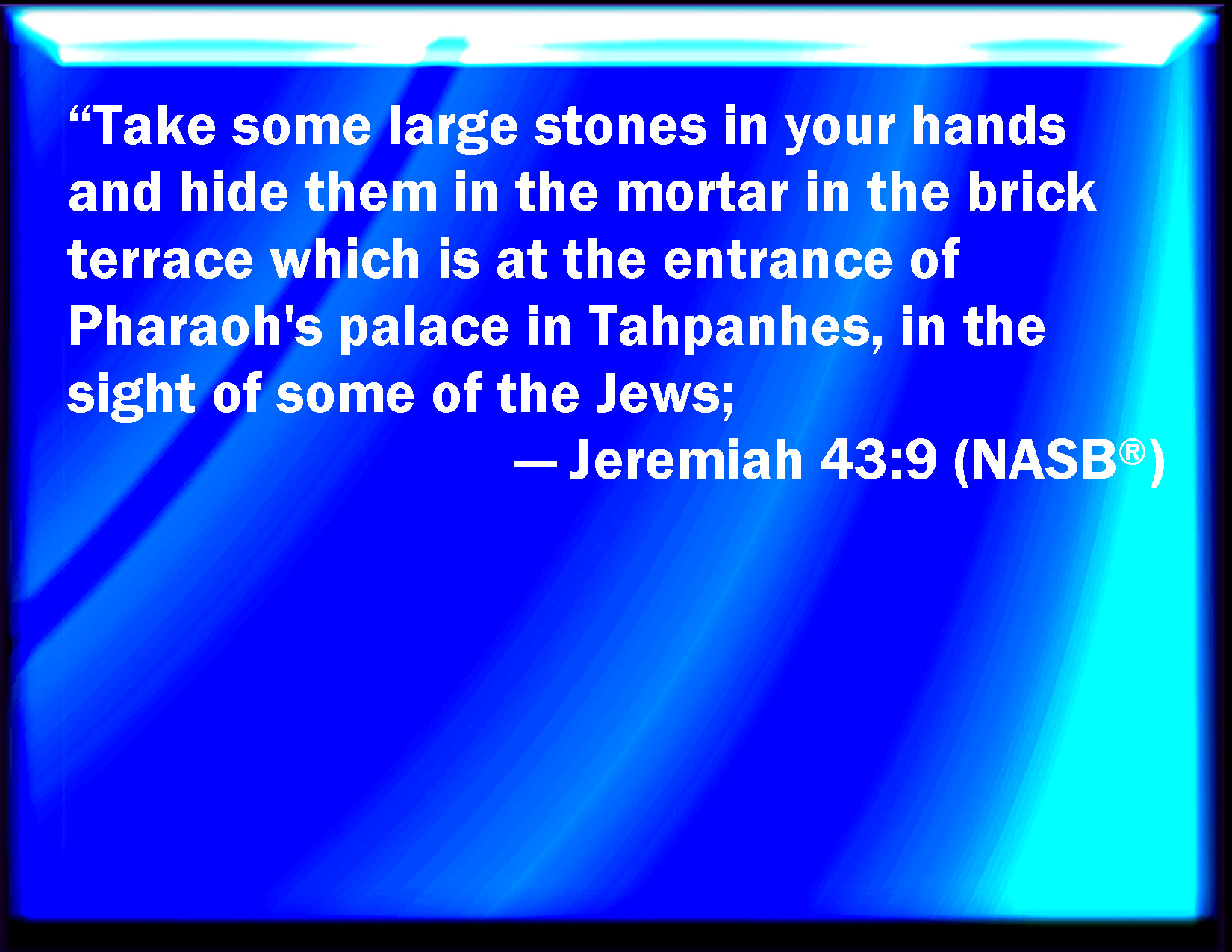 “Take some large stones in your hands and hide them in the mortar in the brick terrace which is at the entrance of Pharaoh's palace in Tahpanhes, in the sight of some of the Jews;

— Jeremiah 43:9 (NASB®)